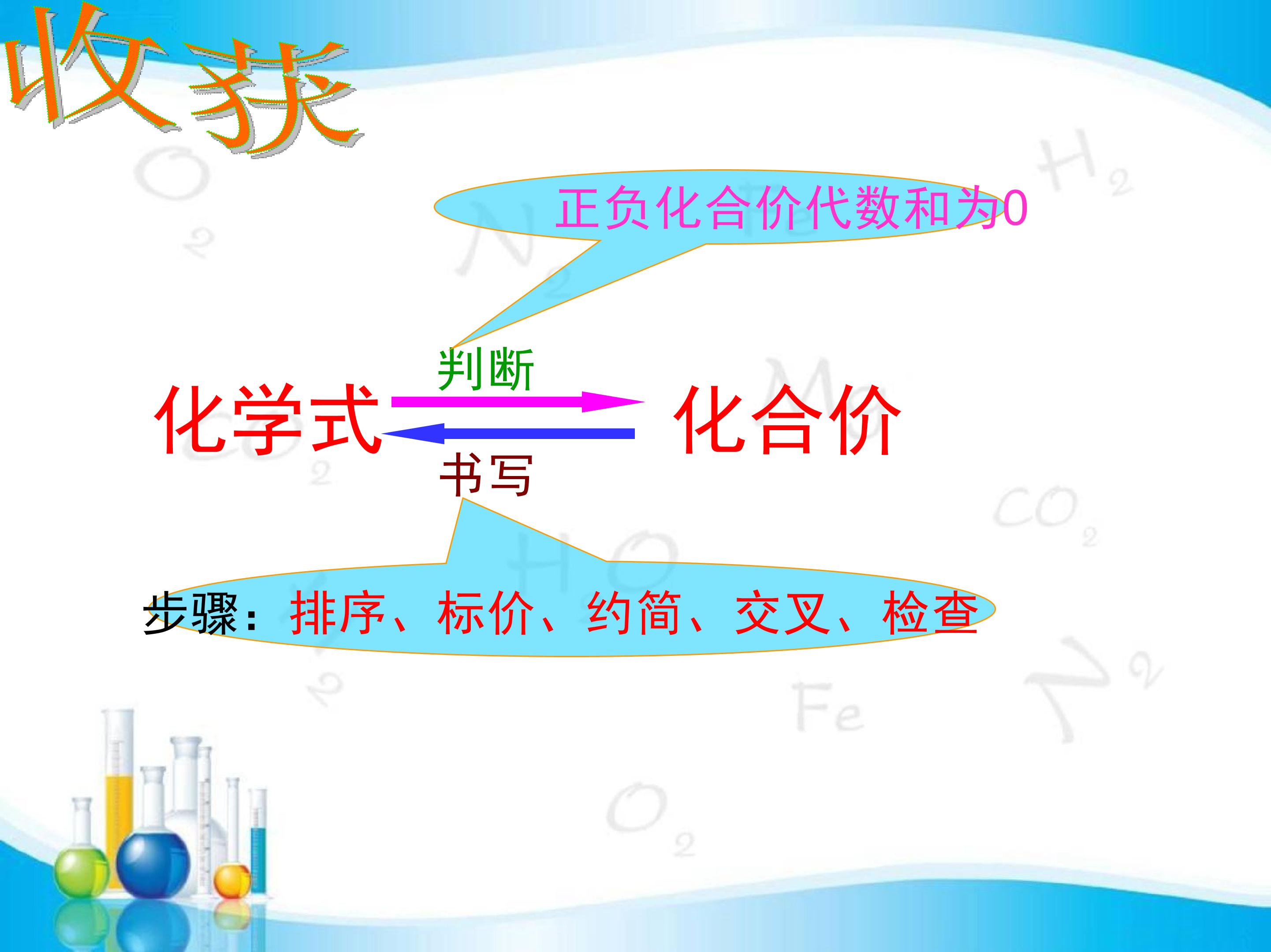 收获

正负化合价代数和为0

判断

化学式

化合价

书写

步骤：排序、标价、约简、交叉、检查